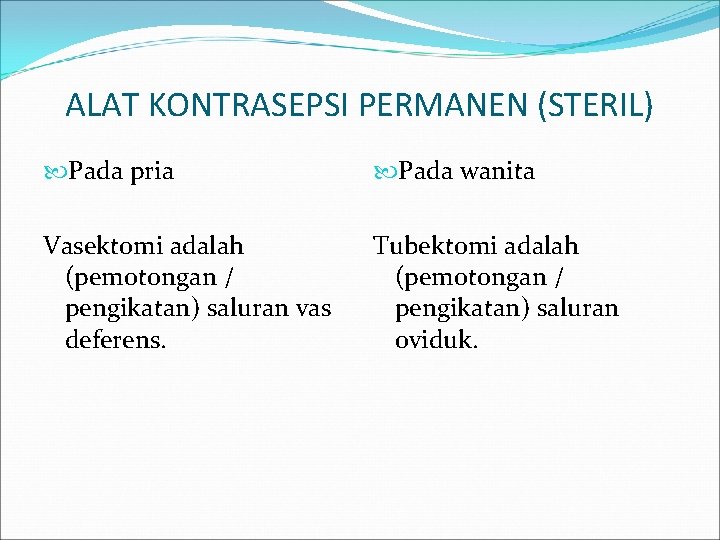 ALAT KONTRASEPSI PERMANEN (STERIL)

Pada pria

Vasektomi adalah (pemotongan / pengikatan) saluran vas deferens.

Pada wanita

Tubektomi adalah (pemotongan / pengikatan) saluran oviduk.